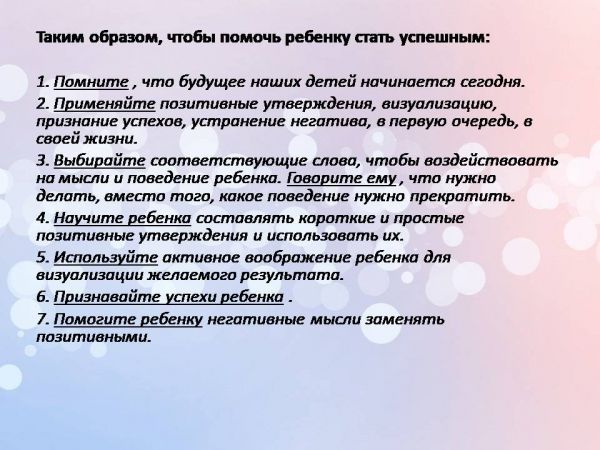 Таким образом, чтобы помочь ребенку стать успешным:

1. Помните , что будущее наших детей начинается сегодня.

2. Применяйте позитивные утверждения, визуализацию, признание успехов, устранение негатива, в первую очередь, в своей жизни.

3. Выбирайте соответствующие слова, чтобы воздействовать на мысли и поведение ребенка. Говорите ему , что нужно делать, вместо того, какое поведение нужно прекратить.

4. Научите ребенка составлять короткие и простые позитивные утверждения и использовать их.

5. Используйте активное воображение ребенка для визуализации желаемого результата.

6. Признавайте успехи ребенка .

7. Помогите ребенку негативные мысли заменять позитивными.